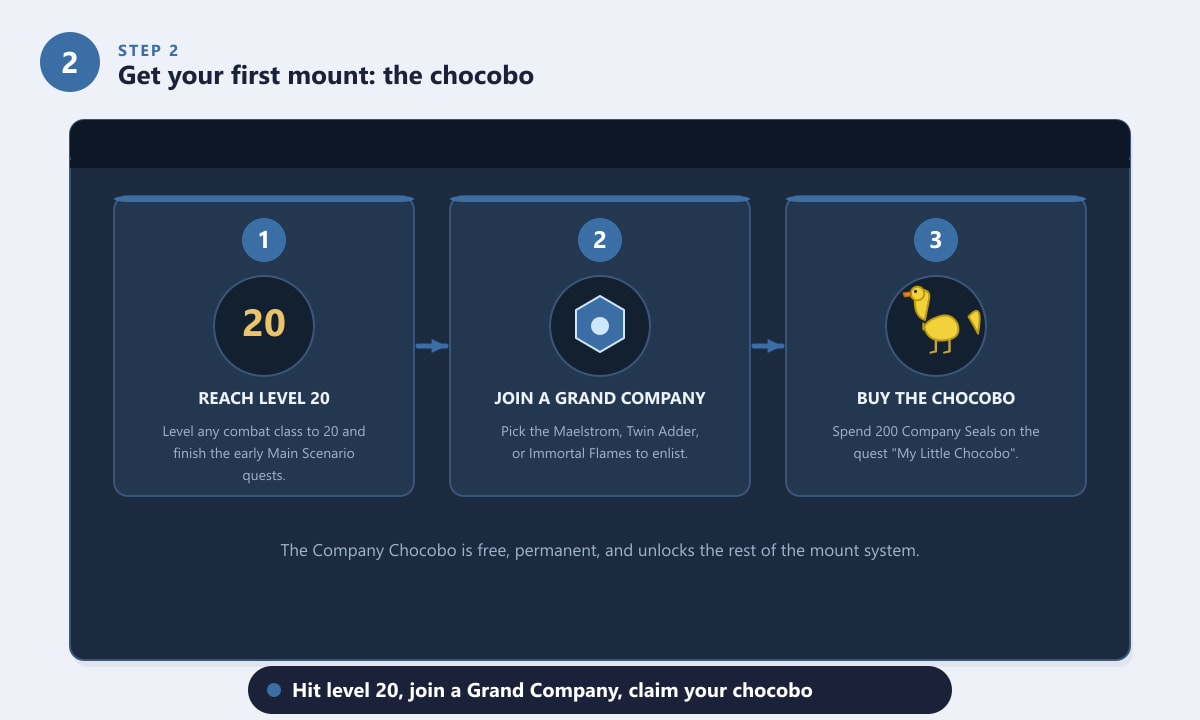 2

STEP 2

Get your first mount: the chocobo

1

20

REACH LEVEL 20

Level any combat class to 20 and finish the early Main Scenario quests.

2

JOIN A GRAND COMPANY

Pick the Maelstrom, Twin Adder, or Immortal Flames to enlist.

3

BUY THE CHOCOBO

Spend 200 Company Seals on the quest "My Little Chocobo".

The Company Chocobo is free, permanent, and unlocks the rest of the mount system.

Hit level 20, join a Grand Company, claim your chocobo